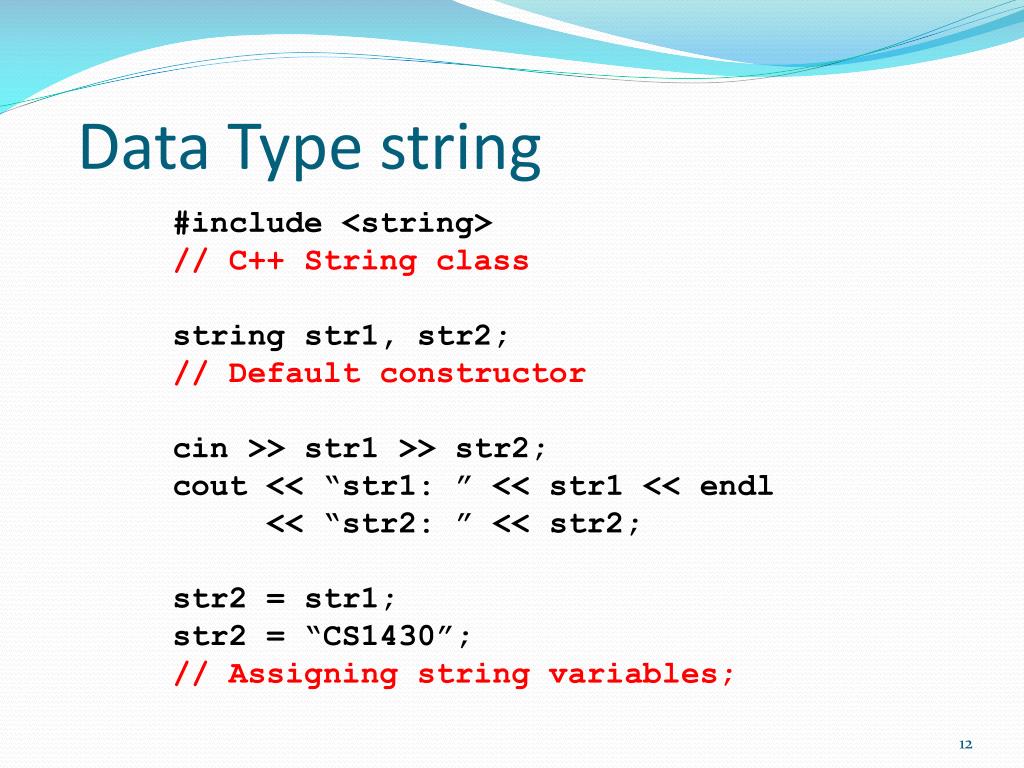 Data Type string

#include <string>
// C++ String class

string str1, str2;
// Default constructor

cin >> str1 >> str2;
cout << “str1: ” << str1 << endl
     << “str2: ” << str2;

str2 = str1;
str2 = “CS1430”;
// Assigning string variables;

12